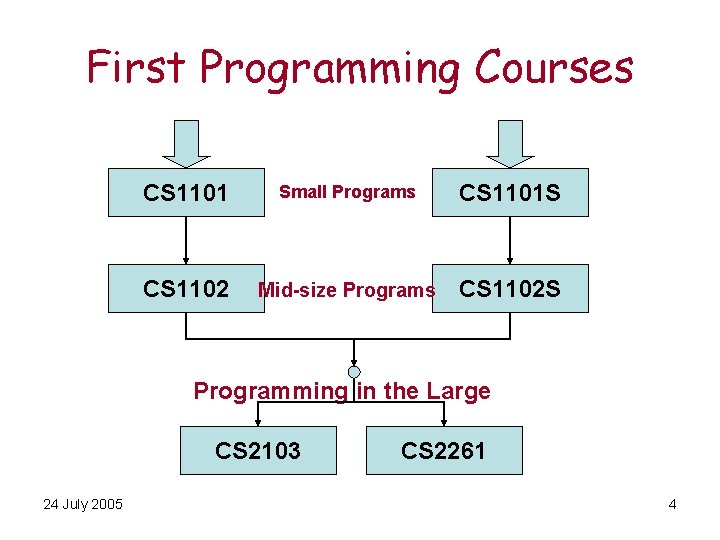 First Programming Courses

CS1101

Small Programs

CS1101S

CS1102

Mid-size Programs

CS1102S

Programming in the Large

CS2103

CS2261

24 July 2005

4